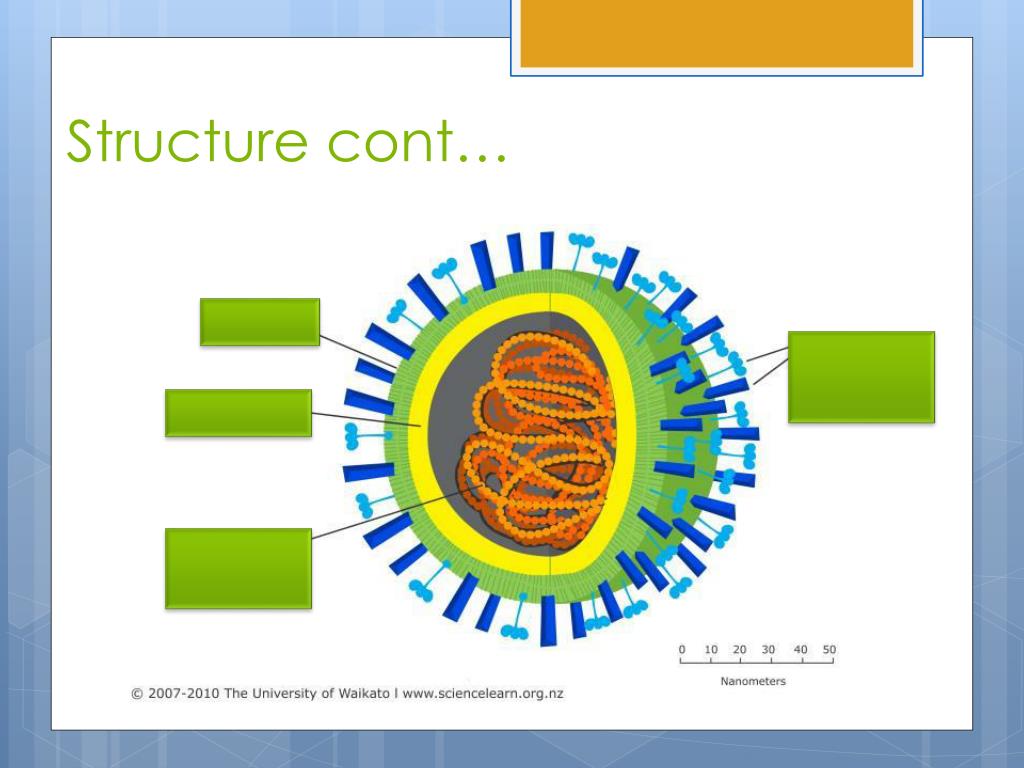 Structure cont…

0 10 20 30 40 50
Nanometers

© 2007-2010 The University of Waikato l www.sciencelearn.org.nz